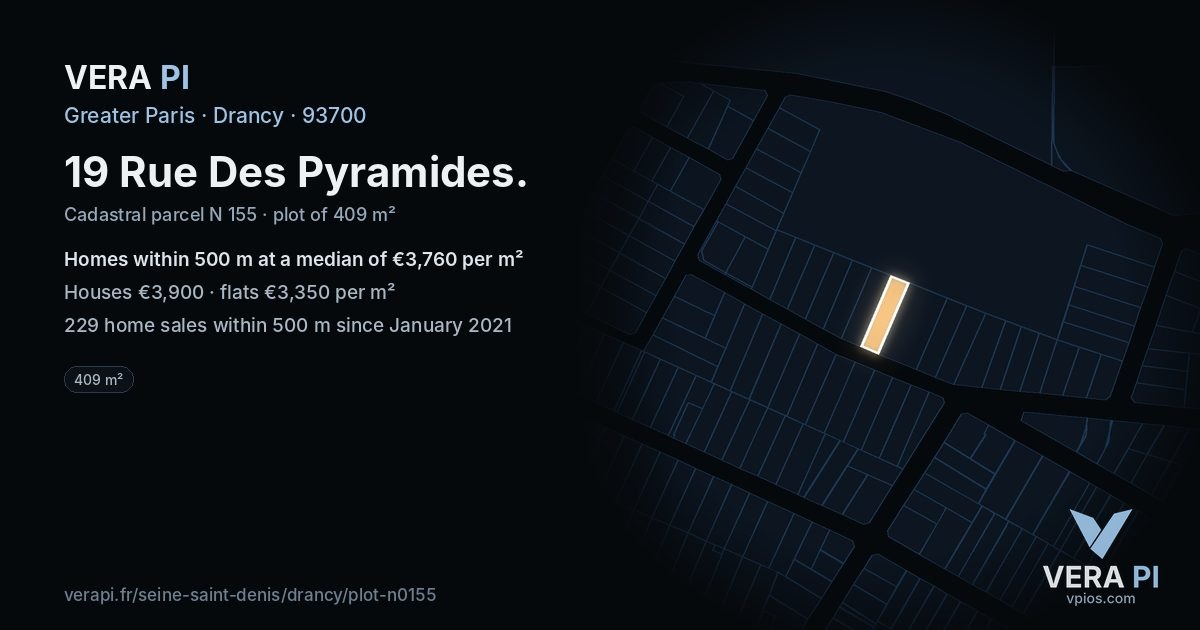 VERA PI
Greater Paris · Drancy · 93700

19 Rue Des Pyramides.

Cadastral parcel N 155 · plot of 409 m²

Homes within 500 m at a median of €3,760 per m²

Houses €3,900 · flats €3,350 per m²

229 home sales within 500 m since January 2021

409 m²

verapi.fr/seine-saint-denis/drancy/plot-n0155

VERA PI
vpios.com